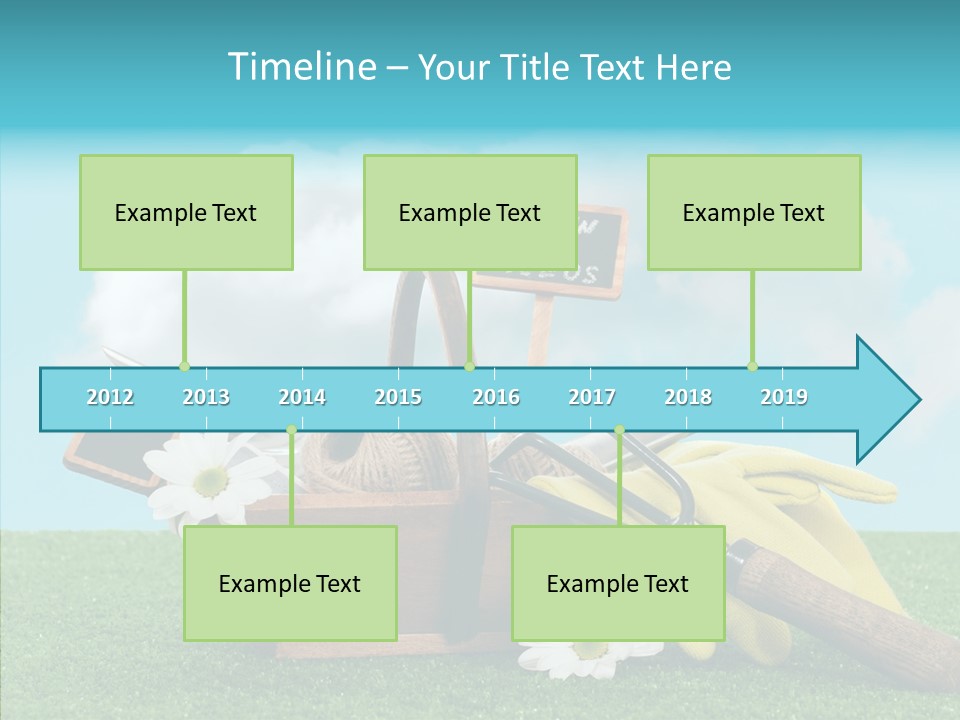 Timeline – Your Title Text Here

Example Text

Example Text

Example Text

2012 2013 2014 2015 2016 2017 2018 2019

Example Text

Example Text